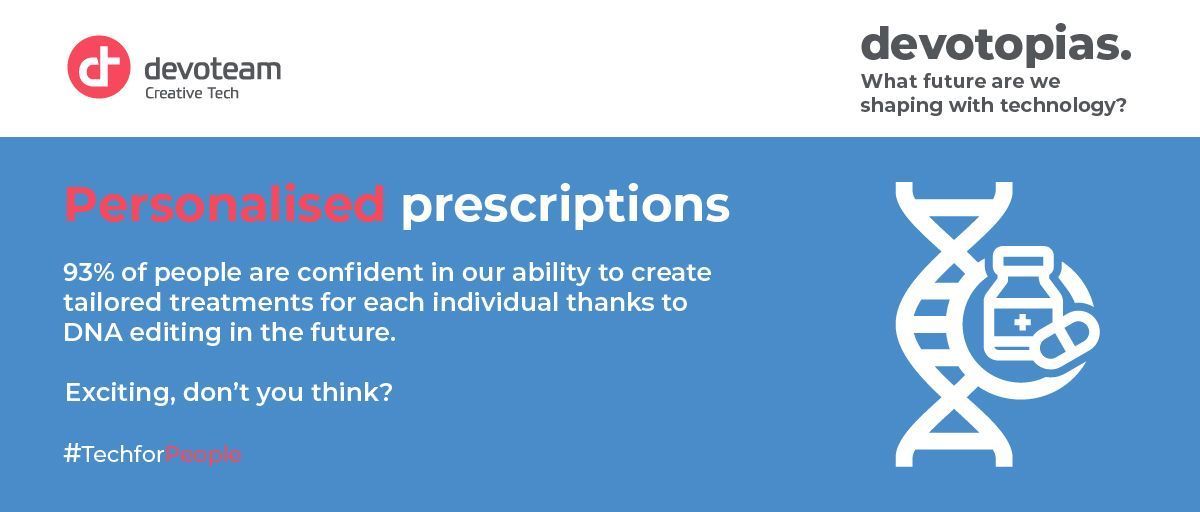 devoteam
Creative Tech

devotopias.
What future are we shaping with technology?

Personalised prescriptions

93% of people are confident in our ability to create tailored treatments for each individual thanks to DNA editing in the future.

Exciting, don't you think?

#TechforPeople